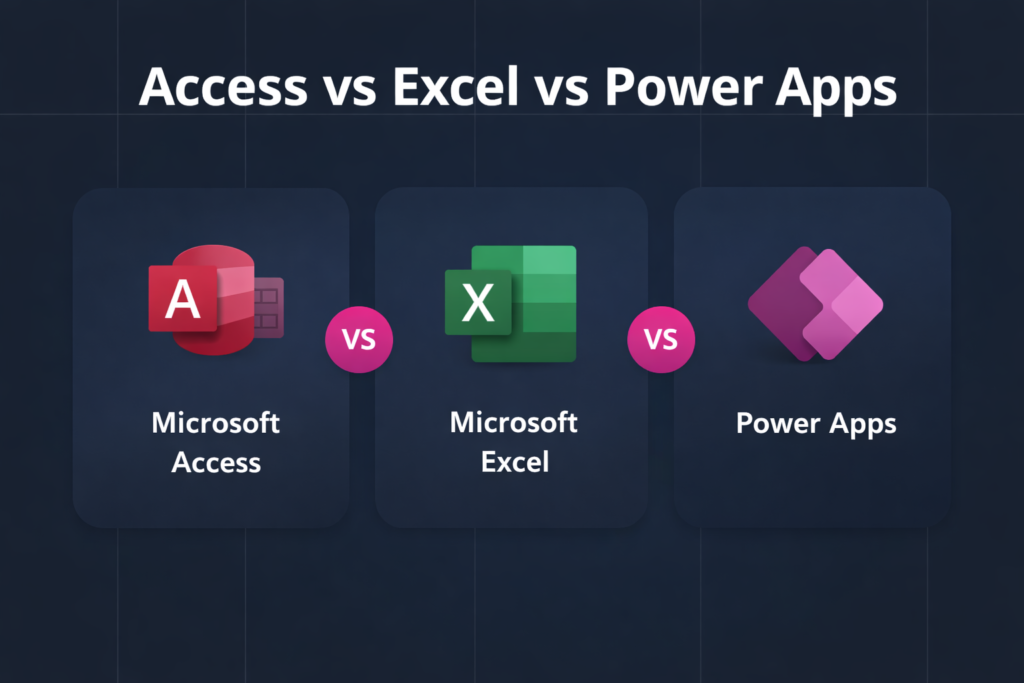 Access vs Excel vs Power Apps

A

Microsoft Access

VS

X

Microsoft Excel

VS

Power Apps